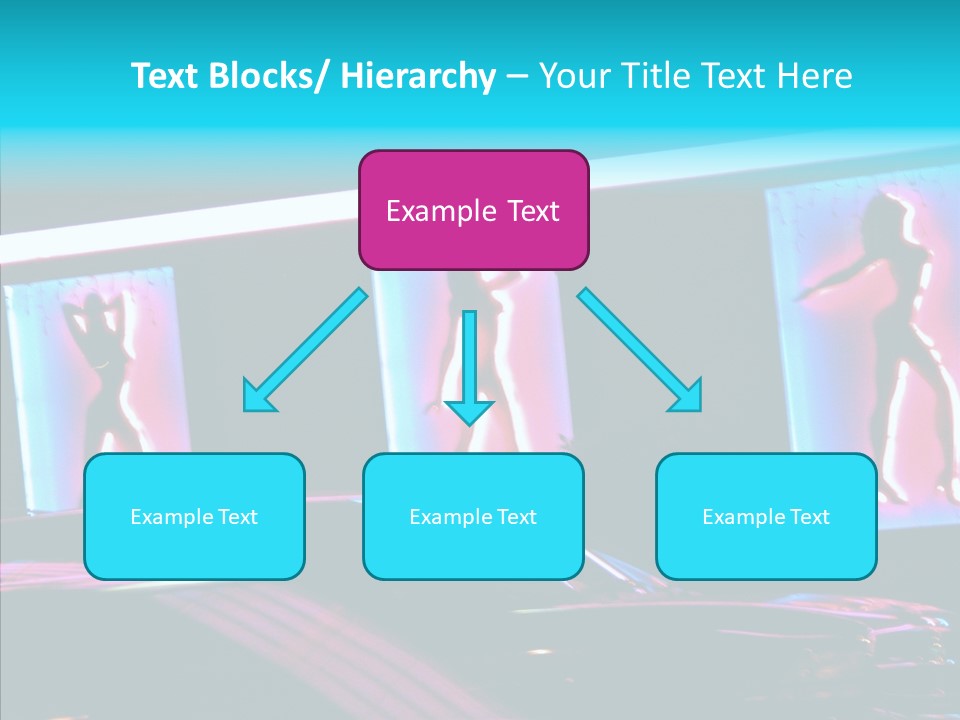 Text Blocks/ Hierarchy – Your Title Text Here

Example Text

Example Text

Example Text

Example Text